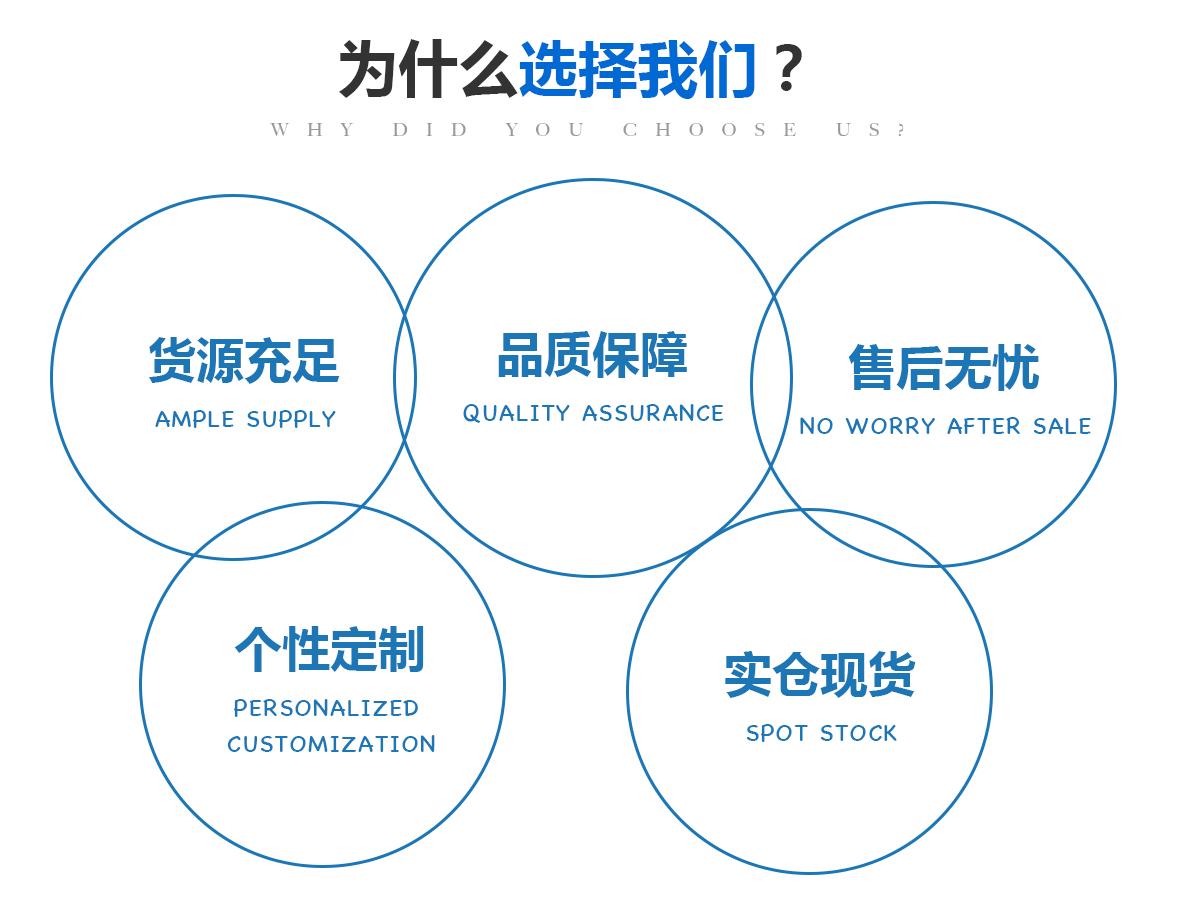 为什么选择我们？
WHY DID YOU CHOOSE US?

货源充足
AMPLE SUPPLY

品质保障
QUALITY ASSURANCE

售后无忧
NO WORRY AFTER SALE

个性定制
PERSONALIZED CUSTOMIZATION

实仓现货
SPOT STOCK